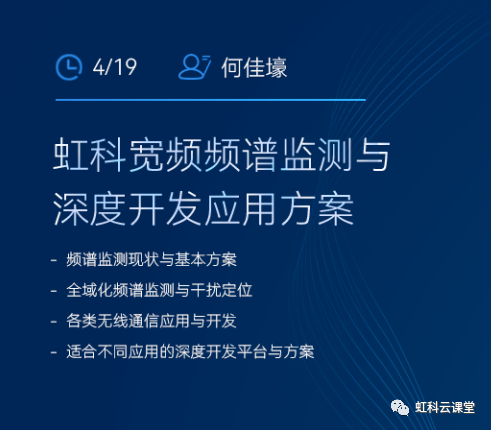 4/19 何佳壕

虹科宽频频谱监测与深度开发应用方案

- 频谱监测现状与基本方案
- 全域化频谱监测与干扰定位
- 各类无线通信应用与开发
- 适合不同应用的深度开发平台与方案

虹科云课堂